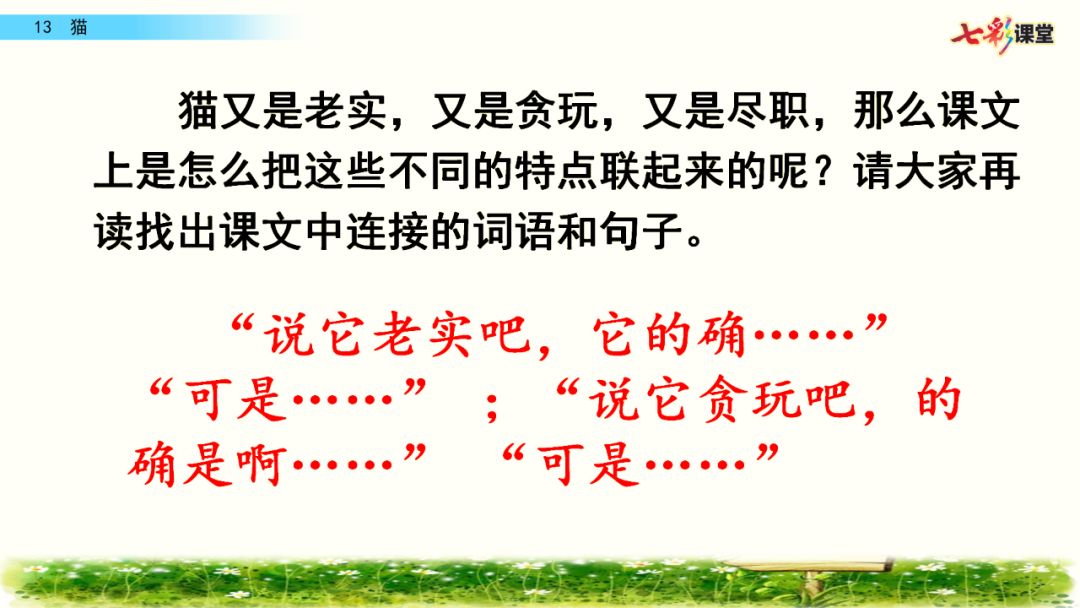 13 猫

七彩课堂

猫又是老实，又是贪玩，又是尽职，那么课文上是怎么把这些不同的特点联起来的呢？请大家再读找出课文中连接的词语和句子。

“说它老实吧，它的确……”“可是……”；“说它贪玩吧，的确是啊……”“可是……”